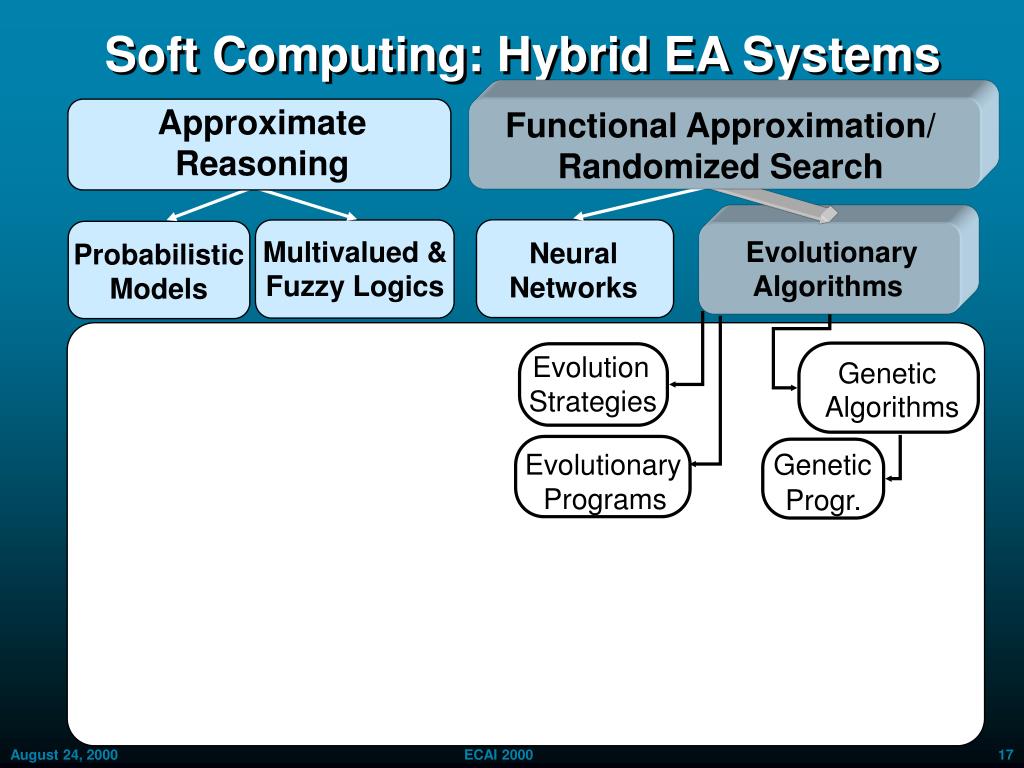 Soft Computing: Hybrid EA Systems

Approximate Reasoning

Functional Approximation/ Randomized Search

Probabilistic Models

Multivalued & Fuzzy Logics

Neural Networks

Evolutionary Algorithms

Evolution Strategies

Genetic Algorithms

Evolutionary Programs

Genetic Progr.

August 24, 2000

ECAI 2000

17